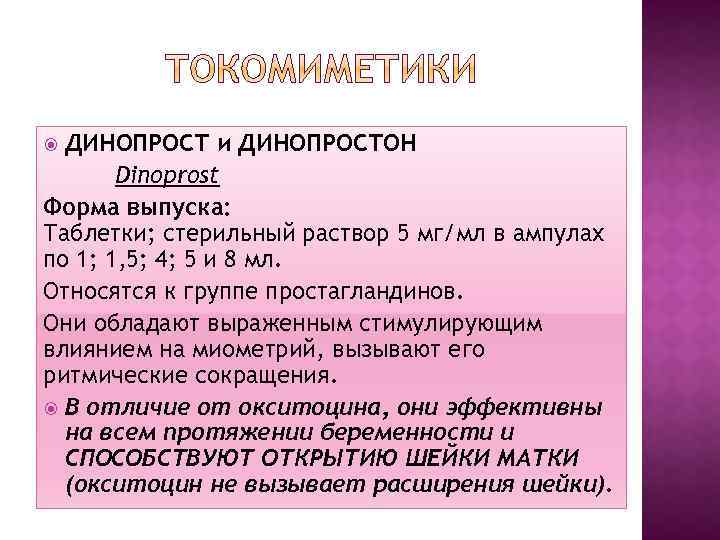 ТОКОМИМЕТИКИ

ДИНОПРОСТ и ДИНОПРОСТОН

Dinoprost

Форма выпуска:
Таблетки; стерильный раствор 5 мг/мл в ампулах по 1; 1,5; 4; 5 и 8 мл.

Относятся к группе простагландинов.

Они обладают выраженным стимулирующим влиянием на миометрий, вызывают его ритмические сокращения.

В отличие от окситоцина, они эффективны на всем протяжении беременности и СПОСОБСТВУЮТ ОТКРЫТИЮ ШЕЙКИ МАТКИ (окситоцин не вызывает расширения шейки).